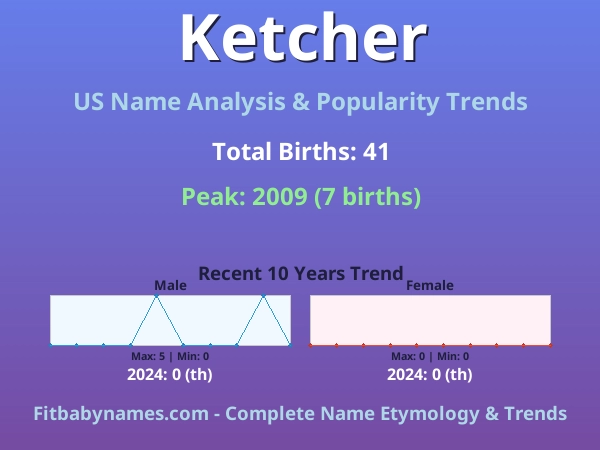 Ketcher

US Name Analysis & Popularity Trends

Total Births: 41

Peak: 2009 (7 births)

Recent 10 Years Trend

Male

Max: 5 | Min: 0

2024: 0 (th)

Female

Max: 0 | Min: 0

2024: 0 (th)

Fitbabynames.com - Complete Name Etymology & Trends